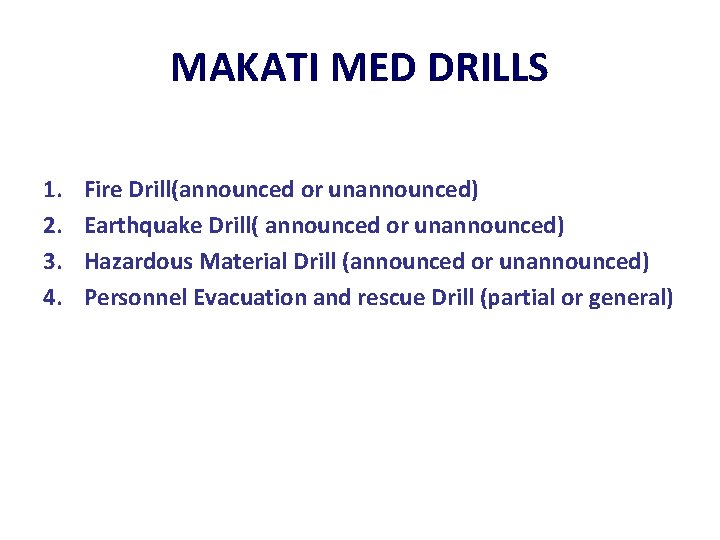 MAKATI MED DRILLS

1. Fire Drill(announced or unannounced)
2. Earthquake Drill( announced or unannounced)
3. Hazardous Material Drill (announced or unannounced)
4. Personnel Evacuation and rescue Drill (partial or general)